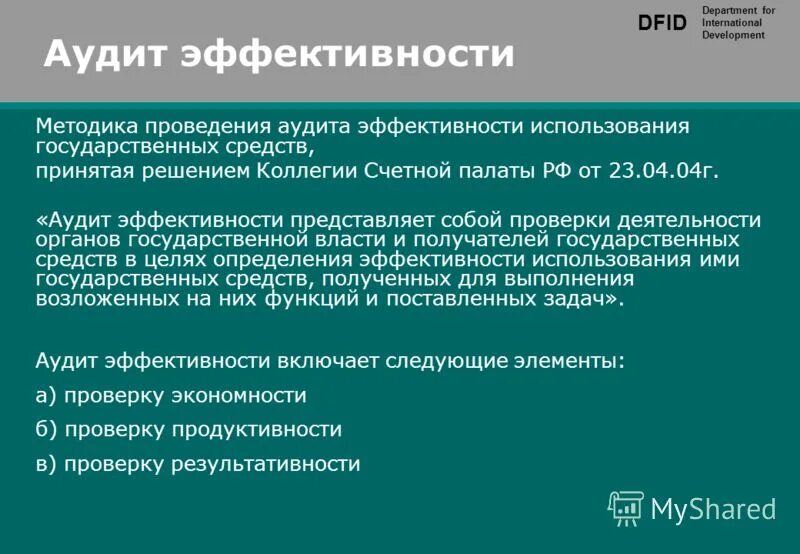 DFID Department for International Development

Аудит эффективности

Методика проведения аудита эффективности использования государственных средств,
принятая решением Коллегии Счетной палаты РФ от 23.04.04г.

«Аудит эффективности представляет собой проверки деятельности органов государственной власти и получателей государственных средств в целях определения эффективности использования ими государственных средств, полученных для выполнения возложенных на них функций и поставленных задач».

Аудит эффективности включает следующие элементы:

а) проверку экономности

б) проверку продуктивности

в) проверку результативности

MyShared